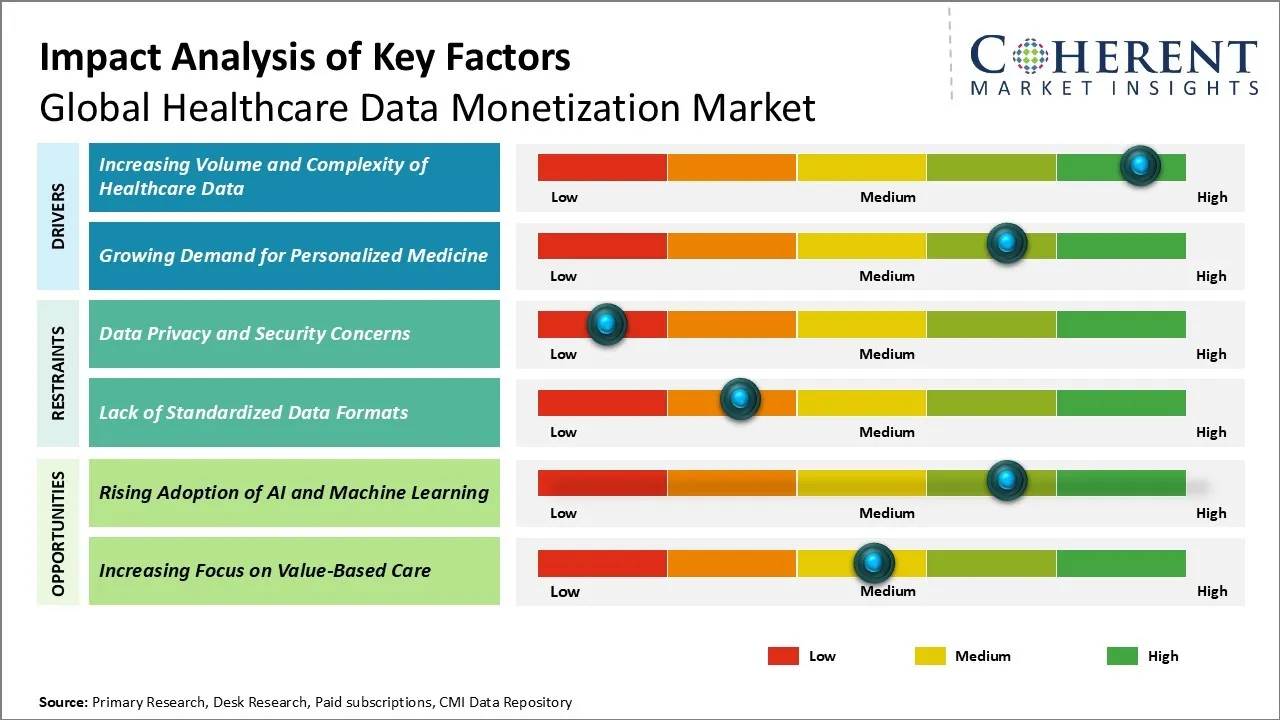 Impact Analysis of Key Factors
Global Healthcare Data Monetization Market

COHERENT
MARKET INSIGHTS

DRIVERS

Increasing Volume and Complexity of Healthcare Data
Low Medium High

Growing Demand for Personalized Medicine
Low Medium High

RESTRAINTS

Data Privacy and Security Concerns
Low Medium High

Lack of Standardized Data Formats
Low Medium High

OPPORTUNITIES

Rising Adoption of AI and Machine Learning
Low Medium High

Increasing Focus on Value-Based Care
Low Medium High

Low Medium High

Source: Primary Research, Desk Research, Paid subscriptions, CMI Data Repository